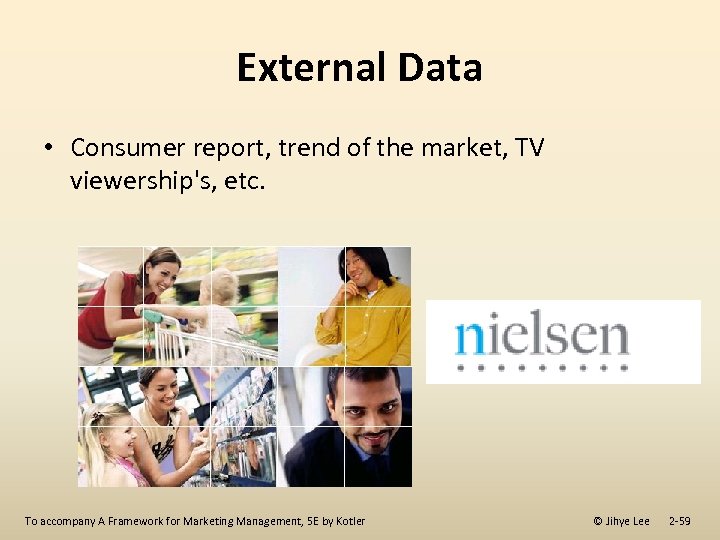 External Data

• Consumer report, trend of the market, TV viewership's, etc.

nielsen

To accompany A Framework for Marketing Management, 5E by Kotler

© Jihye Lee 2-59